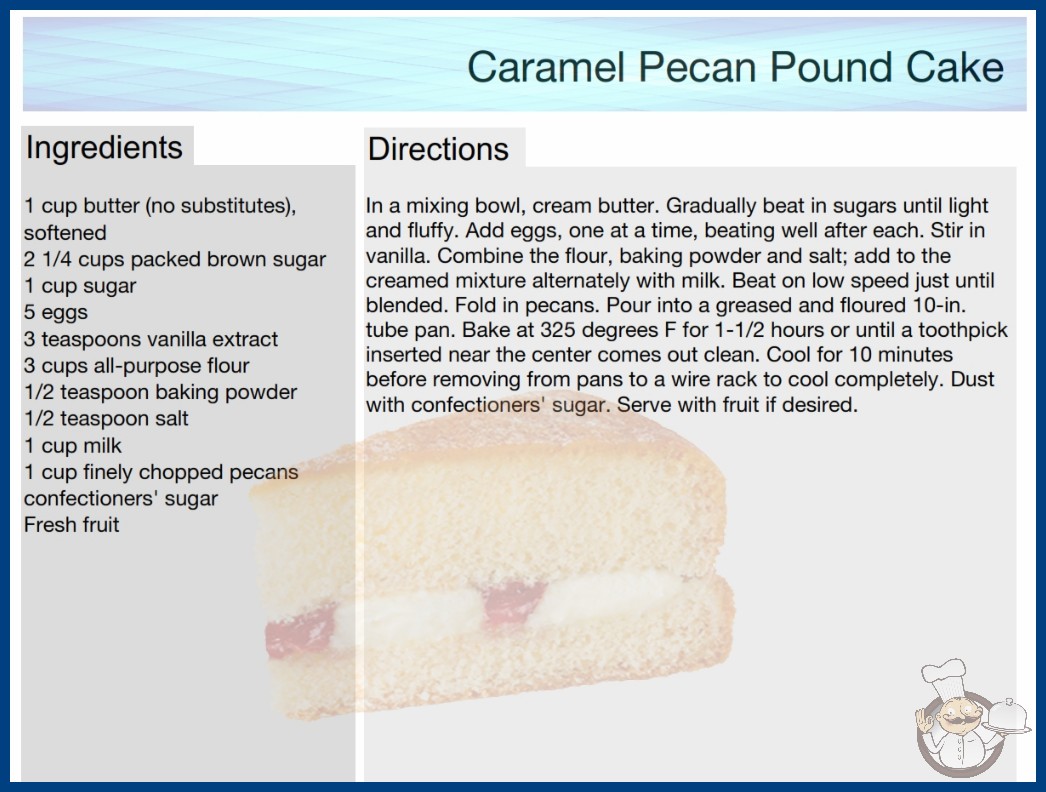 Caramel Pecan Pound Cake

Ingredients

1 cup butter (no substitutes), softened
2 1/4 cups packed brown sugar
1 cup sugar
5 eggs
3 teaspoons vanilla extract
3 cups all-purpose flour
1/2 teaspoon baking powder
1/2 teaspoon salt
1 cup milk
1 cup finely chopped pecans
confectioners' sugar
Fresh fruit

Directions

In a mixing bowl, cream butter. Gradually beat in sugars until light and fluffy. Add eggs, one at a time, beating well after each. Stir in vanilla. Combine the flour, baking powder and salt; add to the creamed mixture alternately with milk. Beat on low speed just until blended. Fold in pecans. Pour into a greased and floured 10-in. tube pan. Bake at 325 degrees F for 1-1/2 hours or until a toothpick inserted near the center comes out clean. Cool for 10 minutes before removing from pans to a wire rack to cool completely. Dust with confectioners' sugar. Serve with fruit if desired.